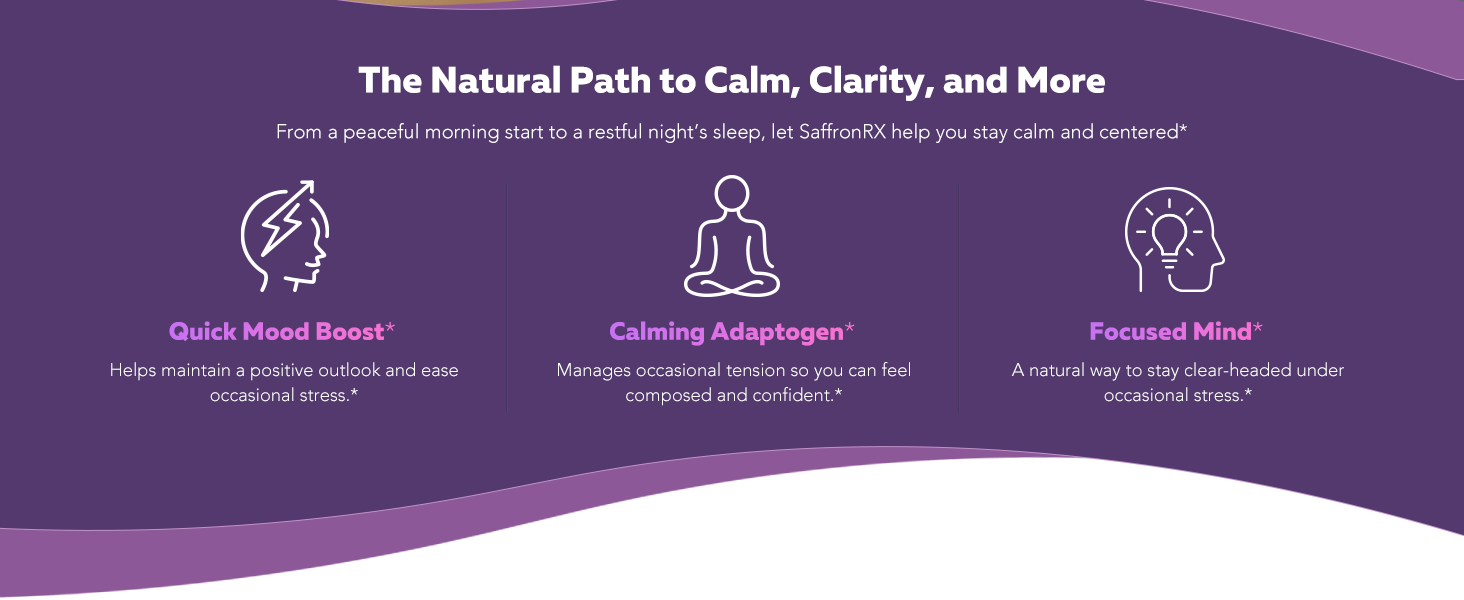 The Natural Path to Calm, Clarity, and More

From a peaceful morning start to a restful night's sleep, let SaffronRX help you stay calm and centered*

Quick Mood Boost*

Helps maintain a positive outlook and ease occasional stress.*

Calming Adaptogen*

Manages occasional tension so you can feel composed and confident.*

Focused Mind*

A natural way to stay clear-headed under occasional stress.*